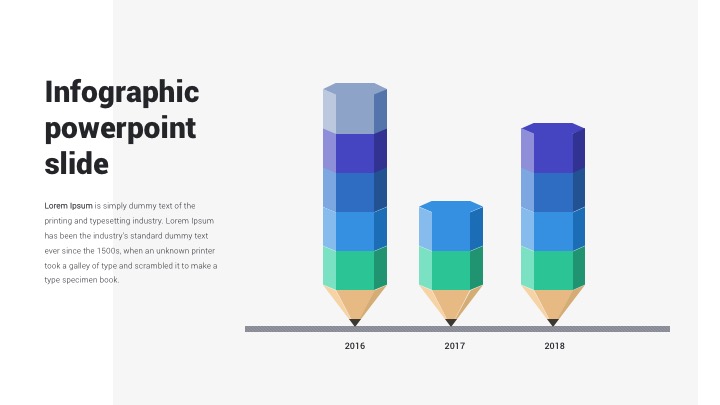 Infographic powerpoint slide

Lorem Ipsum is simply dummy text of the printing and typesetting industry. Lorem Ipsum has been the industry's standard dummy text ever since the 1500s, when an unknown printer took a galley of type and scrambled it to make a type specimen book.

2016

2017

2018